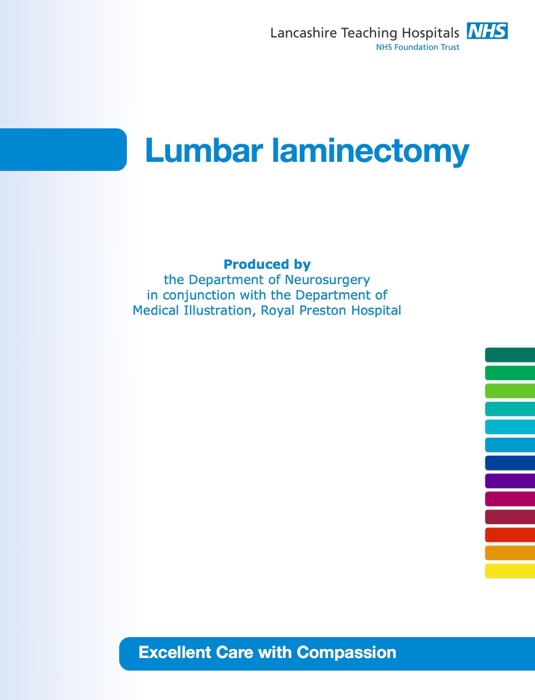 Lancashire Teaching Hospitals NHS
NHS Foundation Trust

Lumbar laminectomy

Produced by
the Department of Neurosurgery
in conjunction with the Department of
Medical Illustration, Royal Preston Hospital

Excellent Care with Compassion